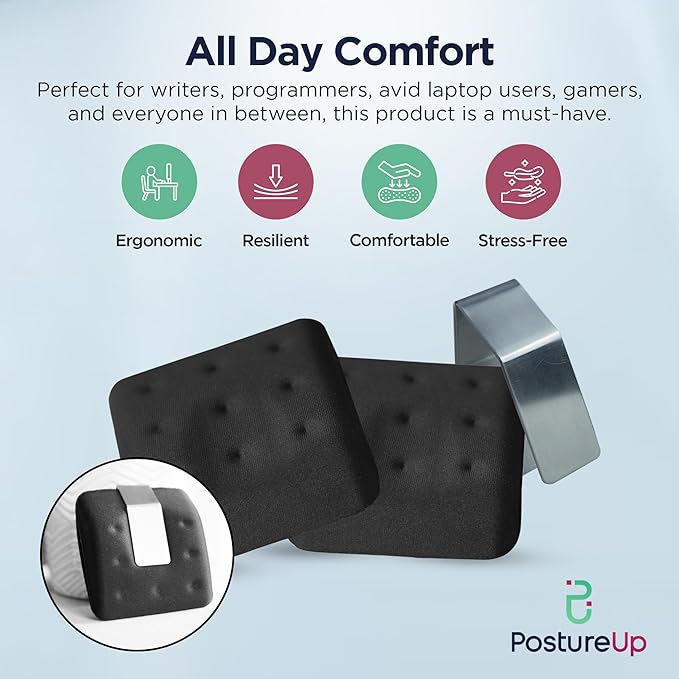 All Day Comfort

Perfect for writers, programmers, avid laptop users, gamers, and everyone in between, this product is a must-have.

Ergonomic

Resilient

Comfortable

Stress-Free

PostureUp